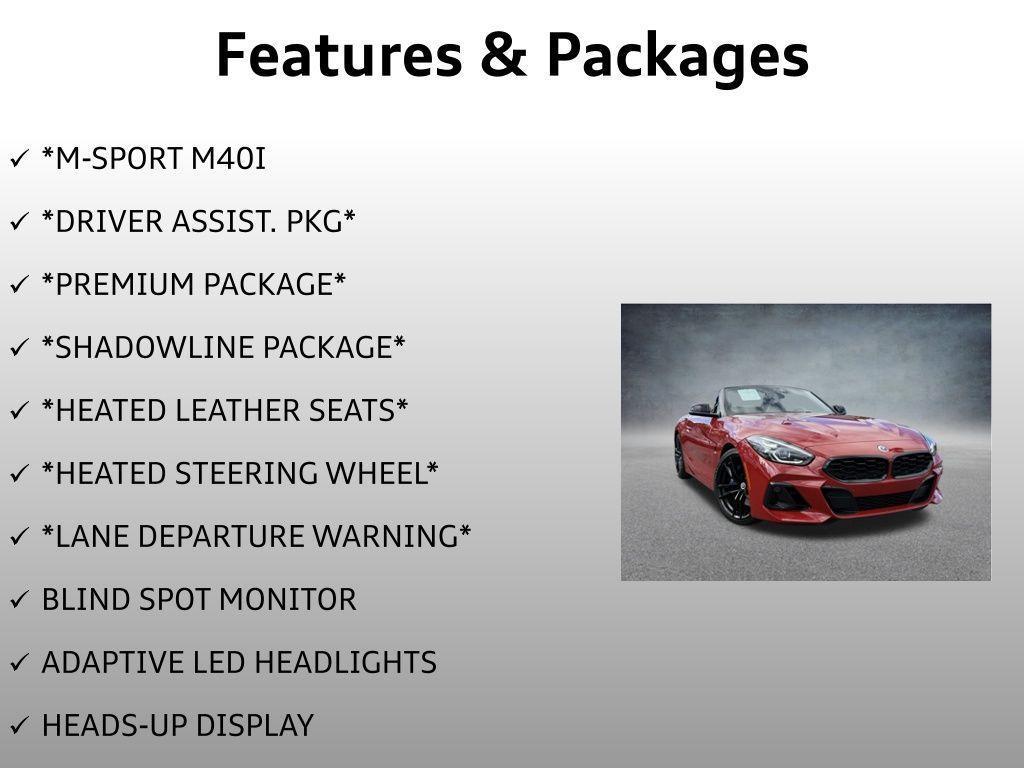 Features & Packages

✓ *M-SPORT M40I

✓ *DRIVER ASSIST. PKG*

✓ *PREMIUM PACKAGE*

✓ *SHADOWLINE PACKAGE*

✓ *HEATED LEATHER SEATS*

✓ *HEATED STEERING WHEEL*

✓ *LANE DEPARTURE WARNING*

✓ BLIND SPOT MONITOR

✓ ADAPTIVE LED HEADLIGHTS

✓ HEADS-UP DISPLAY